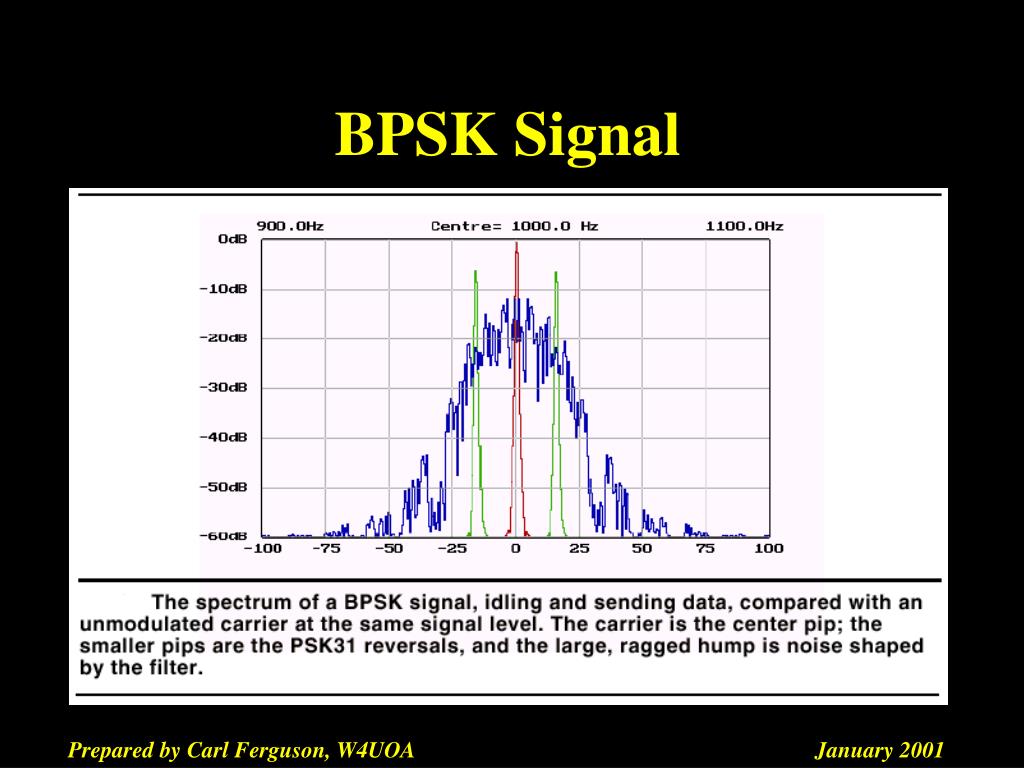 BPSK Signal

900.0Hz Centre= 1000.0 Hz 1100.0Hz

0dB
-10dB
-20dB
-30dB
-40dB
-50dB
-60dB

-100 -75 -50 -25 0 25 50 75 100

The spectrum of a BPSK signal, idling and sending data, compared with an unmodulated carrier at the same signal level. The carrier is the center pip; the smaller pips are the PSK31 reversals, and the large, ragged hump is noise shaped by the filter.

Prepared by Carl Ferguson, W4UOA

January 2001